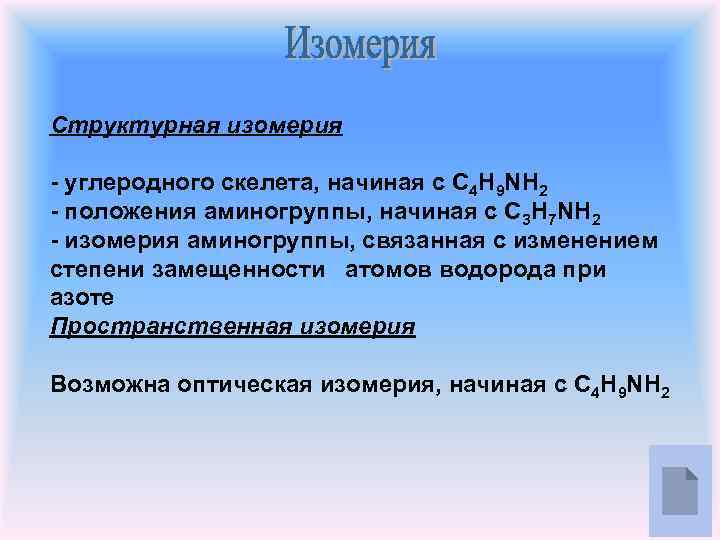 Изомерия

Структурная изомерия

- углеродного скелета, начиная с $C_4H_9NH_2$
- положения аминогруппы, начиная с $C_3H_7NH_2$
- изомерия аминогруппы, связанная с изменением степени замещенности атомов водорода при азоте

Пространственная изомерия

Возможна оптическая изомерия, начиная с $C_4H_9NH_2$